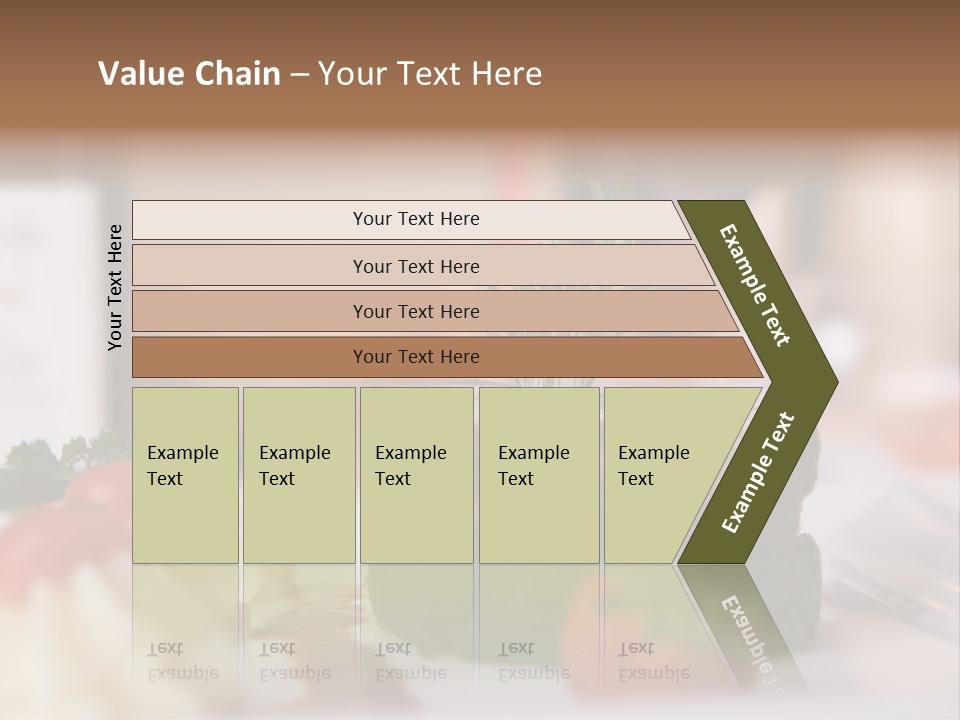 Value Chain – Your Text Here

Your Text Here

Your Text Here

Your Text Here

Your Text Here

Your Text Here

Example Text

Example Text

Example Text

Example Text

Example Text

Example Text

Example Text